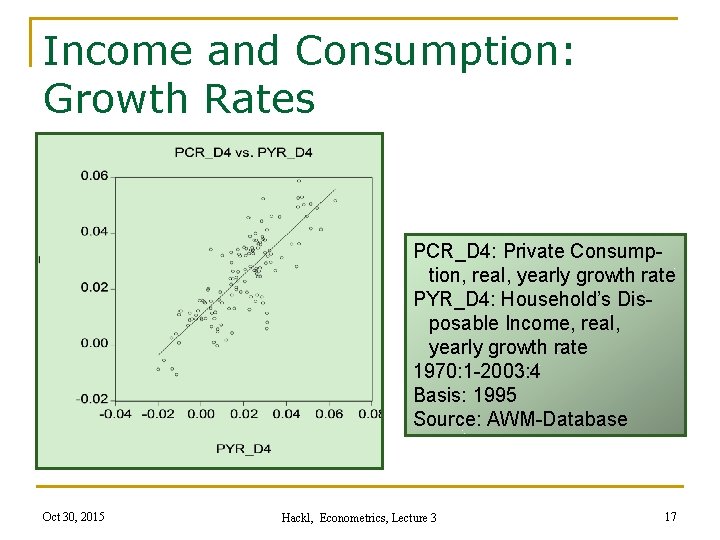 Income and Consumption: Growth Rates

PCR_D4 vs. PYR_D4

0.06
0.04
0.02
0.00
-0.02

-0.04 -0.02 0.00 0.02 0.04 0.06 0.08

PYR_D4

PCR_D4: Private Consumption, real, yearly growth rate
PYR_D4: Household's Disposable Income, real, yearly growth rate
1970:1-2003:4
Basis: 1995
Source: AWM-Database

Oct 30, 2015

Hackl, Econometrics, Lecture 3

17